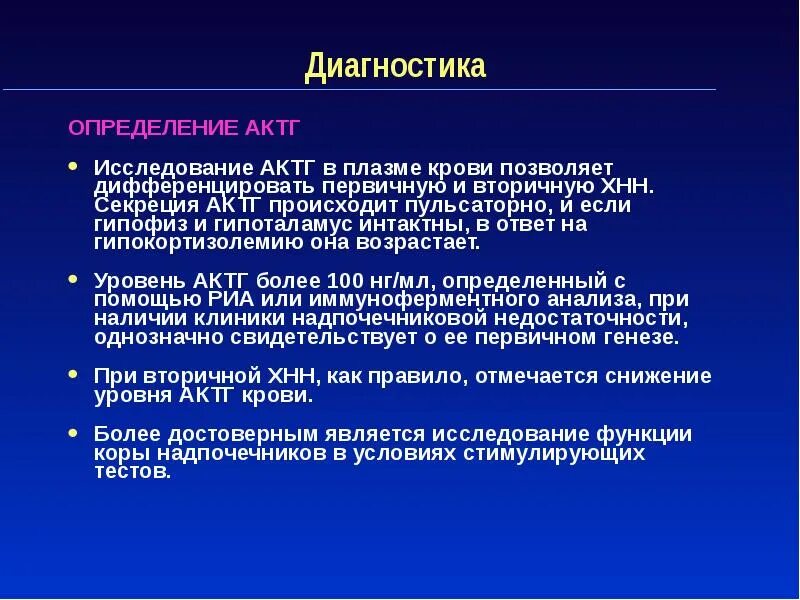 Диагностика

ОПРЕДЕЛЕНИЕ АКТГ

• Исследование АКТГ в плазме крови позволяет дифференцировать первичную и вторичную ХНН. Секреция АКТГ происходит пульсаторно, и если гипофиз и гипоталамус интактны, в ответ на гипокортизолемию она возрастает.

• Уровень АКТГ более 100 нг/мл, определенный с помощью РИА или иммуноферментного анализа, при наличии клиники надпочечниковой недостаточности, однозначно свидетельствует о ее первичном генезе.

• При вторичной ХНН, как правило, отмечается снижение уровня АКТГ крови.

• Более достоверным является исследование функции коры надпочечников в условиях стимулирующих тестов.